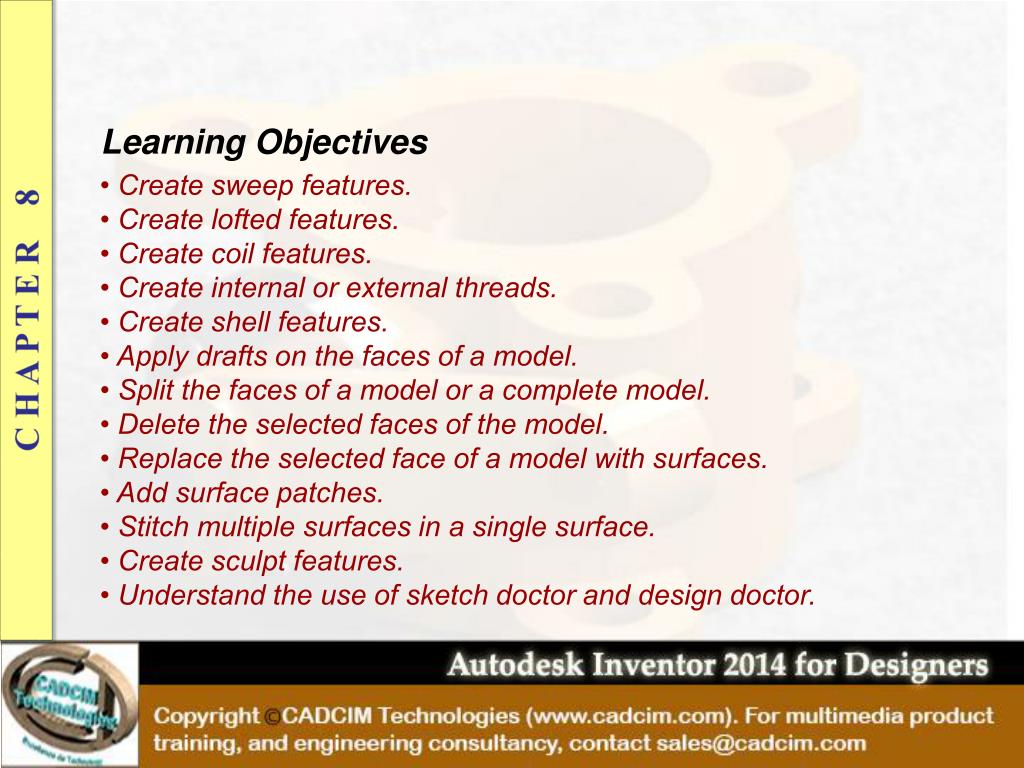 CHAPTER 8

Learning Objectives
• Create sweep features.
• Create lofted features.
• Create coil features.
• Create internal or external threads.
• Create shell features.
• Apply drafts on the faces of a model.
• Split the faces of a model or a complete model.
• Delete the selected faces of the model.
• Replace the selected face of a model with surfaces.
• Add surface patches.
• Stitch multiple surfaces in a single surface.
• Create sculpt features.
• Understand the use of sketch doctor and design doctor.

CADCIM Technologies

Autodesk Inventor 2014 for Designers

Copyright ©CADCIM Technologies (www.cadcim.com). For multimedia product training, and engineering consultancy, contact sales@cadcim.com